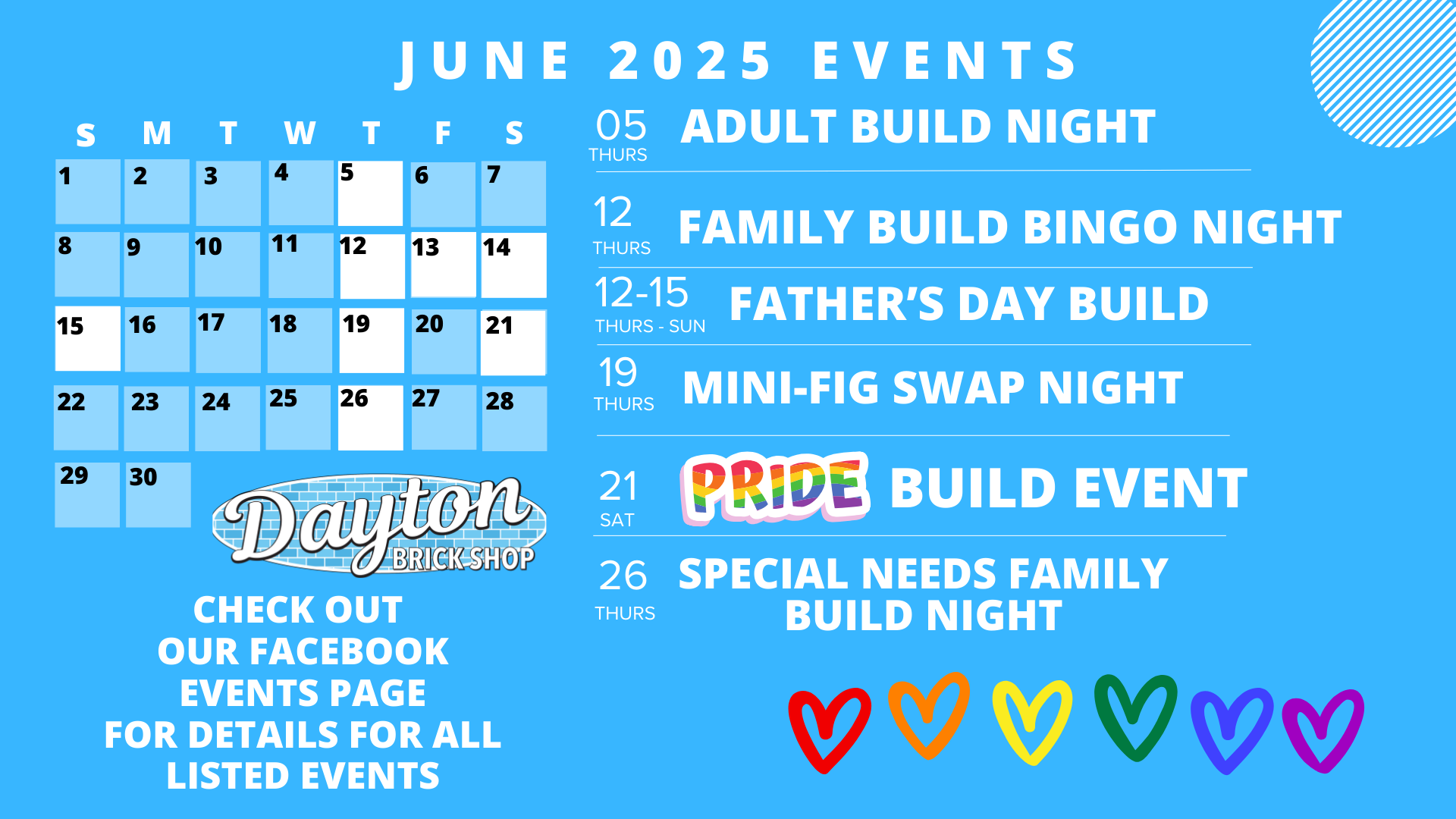 JUNE 2025 EVENTS

| S | M | T | W | T | F | S |
|---|---|---|---|---|---|---|
| 1 | 2 | 3 | 4 | 5 | 6 | 7 |
| 8 | 9 | 10 | 11 | 12 | 13 | 14 |
| 15 | 16 | 17 | 18 | 19 | 20 | 21 |
| 22 | 23 | 24 | 25 | 26 | 27 | 28 |
| 29 | 30 | | | | | |

Dayton BRICK SHOP

CHECK OUT OUR FACEBOOK EVENTS PAGE FOR DETAILS FOR ALL LISTED EVENTS

05 THURS ADULT BUILD NIGHT

12 THURS FAMILY BUILD BINGO NIGHT

12-15 THURS - SUN FATHER'S DAY BUILD

19 THURS MINI-FIG SWAP NIGHT

21 SAT PRIDE BUILD EVENT

26 THURS SPECIAL NEEDS FAMILY BUILD NIGHT